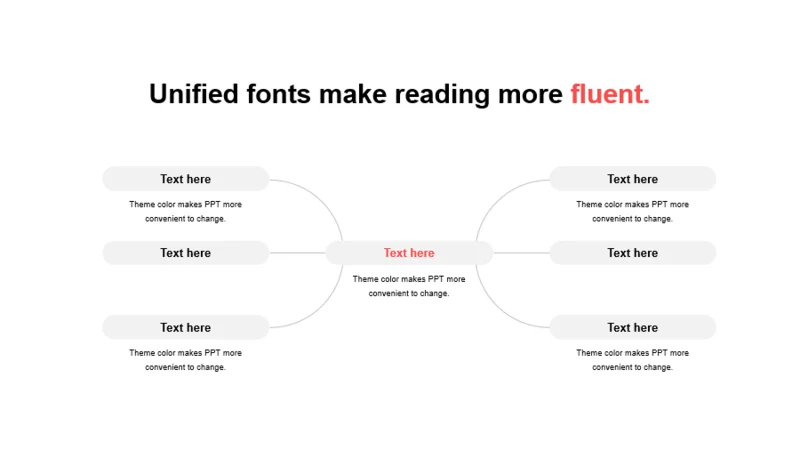 Unified fonts make reading more fluent.

Text here

Theme color makes PPT more convenient to change.

Text here

Text here

Theme color makes PPT more convenient to change.

Text here

Theme color makes PPT more convenient to change.

Text here

Theme color makes PPT more convenient to change.

Text here

Text here

Theme color makes PPT more convenient to change.